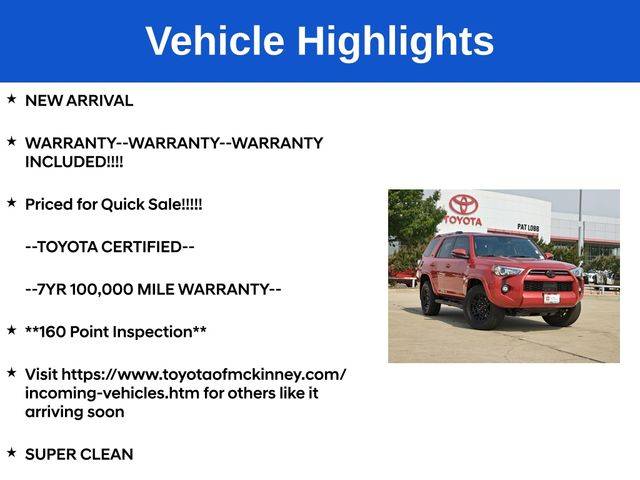 Vehicle Highlights

★ NEW ARRIVAL

★ WARRANTY--WARRANTY--WARRANTY INCLUDED!!!!

★ Priced for Quick Sale!!!!!

--TOYOTA CERTIFIED--

--7YR 100,000 MILE WARRANTY--

★ **160 Point Inspection**

★ Visit https://www.toyotaofmckinney.com/incoming-vehicles.htm for others like it arriving soon

★ SUPER CLEAN

TOYOTA

PAT LOBB